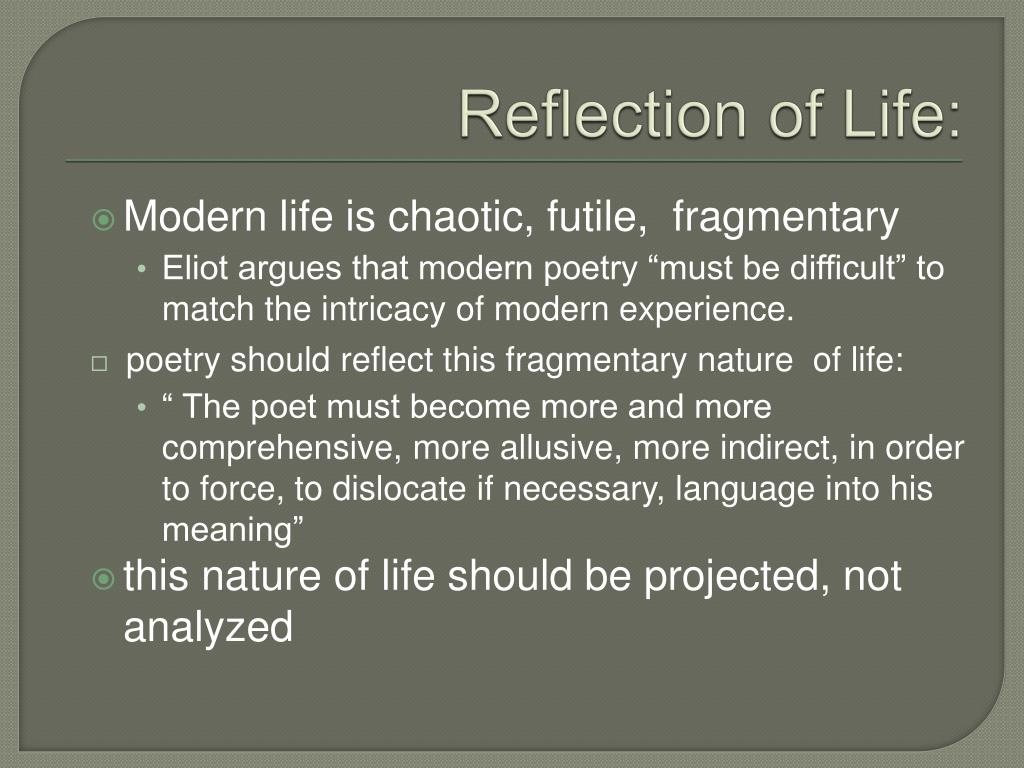 Reflection of Life:

Modern life is chaotic, futile, fragmentary

• Eliot argues that modern poetry “must be difficult” to match the intricacy of modern experience.

poetry should reflect this fragmentary nature of life:

• “ The poet must become more and more comprehensive, more allusive, more indirect, in order to force, to dislocate if necessary, language into his meaning”

this nature of life should be projected, not analyzed